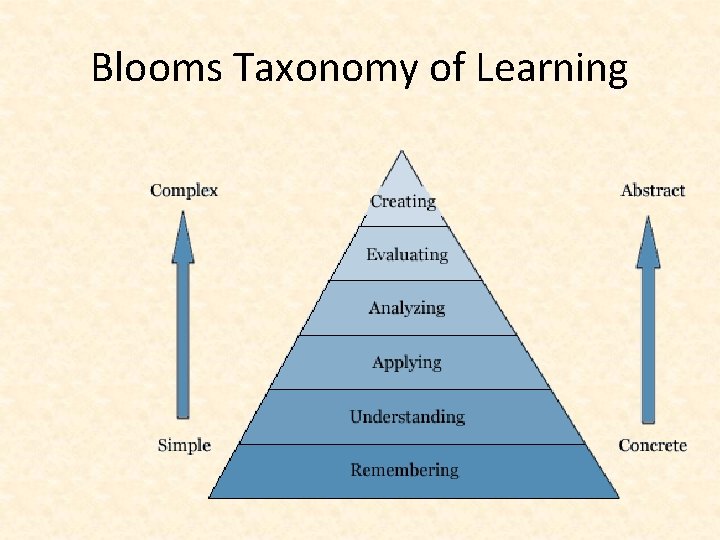 Blooms Taxonomy of Learning

Complex

Simple

Creating

Evaluating

Analyzing

Applying

Understanding

Remembering

Abstract

Concrete